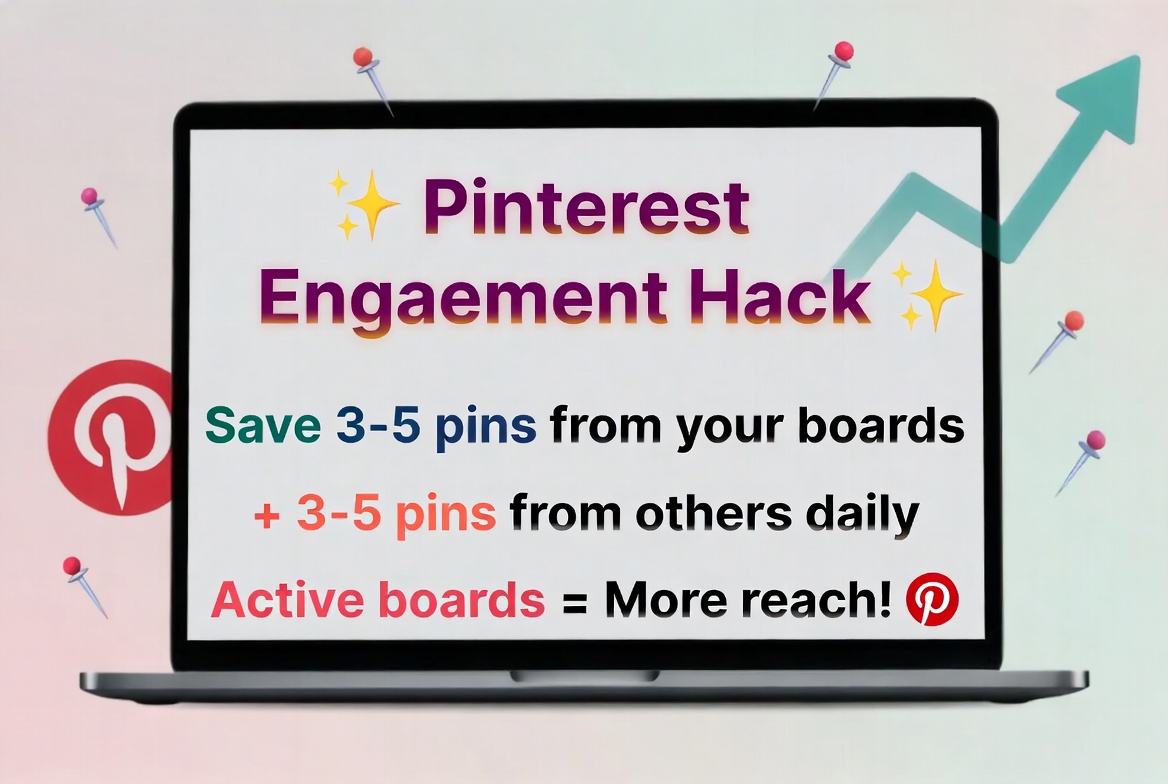 ✨ Pinterest Engaement Hack ✨

Save 3-5 pins from your boards

+ 3-5 pins from others daily

Active boards = More reach!